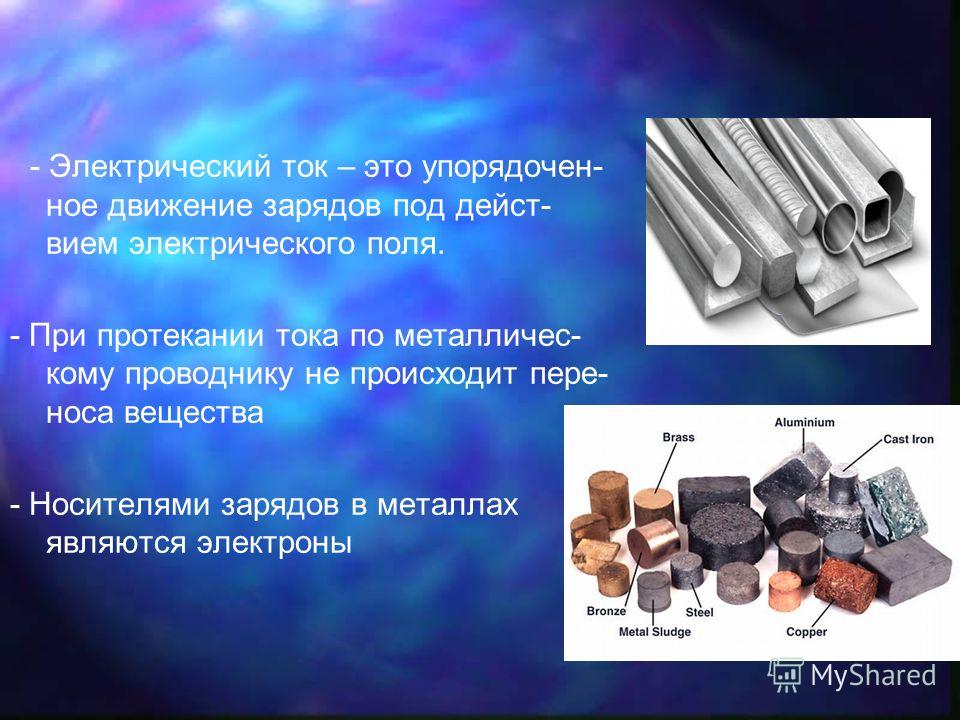 - Электрический ток – это упорядоченное движение зарядов под действием электрического поля.

- При протекании тока по металлическому проводнику не происходит переноса вещества

- Носителями зарядов в металлах являются электроны

Brass
Aluminium
Cast Iron
Bronze
Steel
Metal Sludge
Copper

MyShared